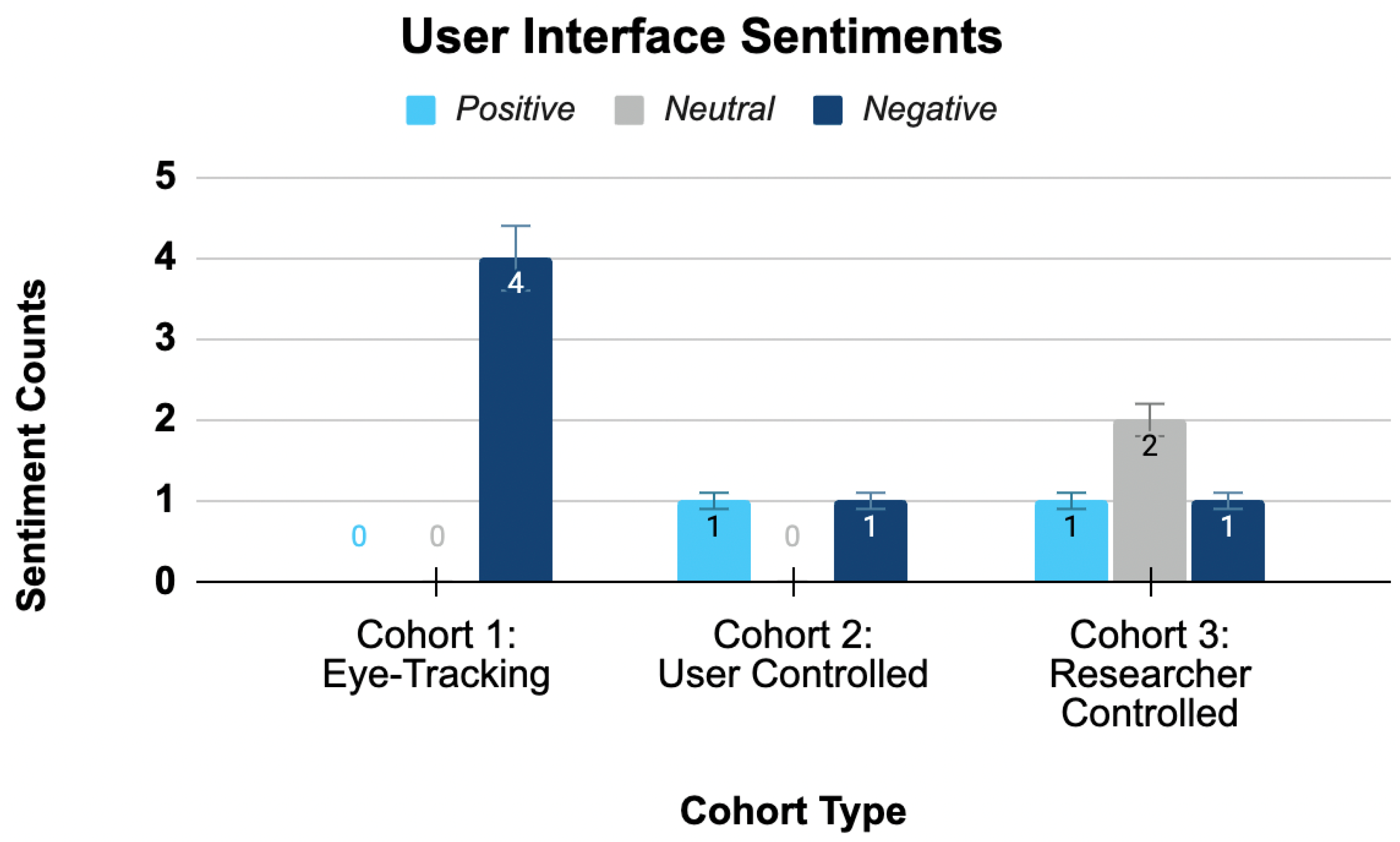 User Interface Sentiments

Positive Neutral Negative

Sentiment Counts

5
4
3
2
1
0

0 0 4
1 0 1
1 2 1

Cohort 1: Eye-Tracking

Cohort 2: User Controlled

Cohort 3: Researcher Controlled

Cohort Type